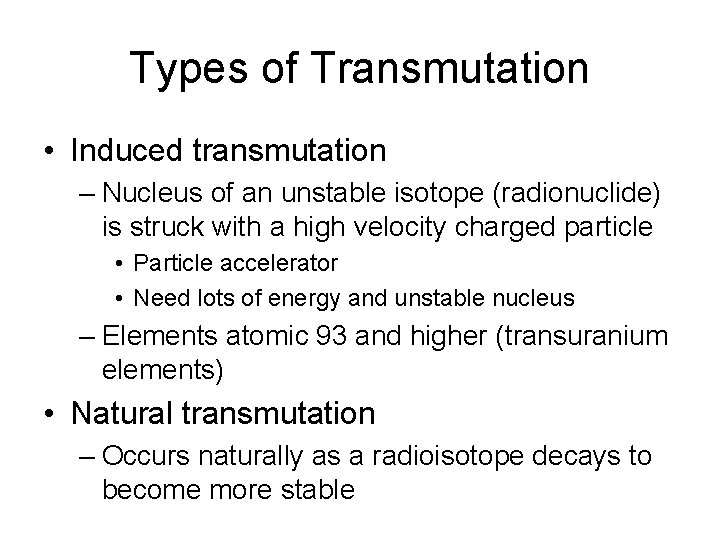 Types of Transmutation

• Induced transmutation
– Nucleus of an unstable isotope (radionuclide) is struck with a high velocity charged particle
• Particle accelerator
• Need lots of energy and unstable nucleus
– Elements atomic 93 and higher (transuranium elements)

• Natural transmutation
– Occurs naturally as a radioisotope decays to become more stable